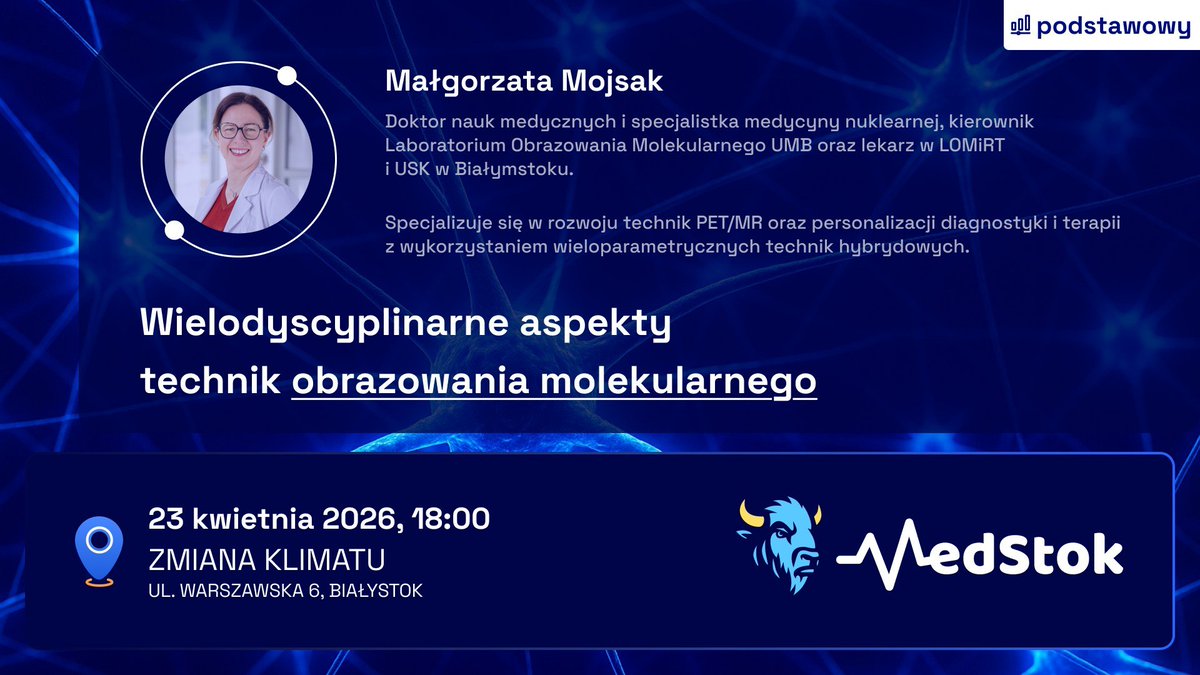 podstawowy

Małgorzata Mojsak

Doktor nauk medycznych i specjalistka medycyny nuklearnej, kierownik Laboratorium Obrazowania Molekularnego UMB oraz lekarz w LOMiRT i USK w Białymstoku.

Specjalizuje się w rozwoju technik PET/MR oraz personalizacji diagnostyki i terapii z wykorzystaniem wieloparametrycznych technik hybrydowych.

Wielodyscyplinarne aspekty technik obrazowania molekularnego

23 kwietnia 2026, 18:00
ZMIANA KLIMATU
UL. WARSZAWSKA 6, BIAŁYSTOK

MedStok